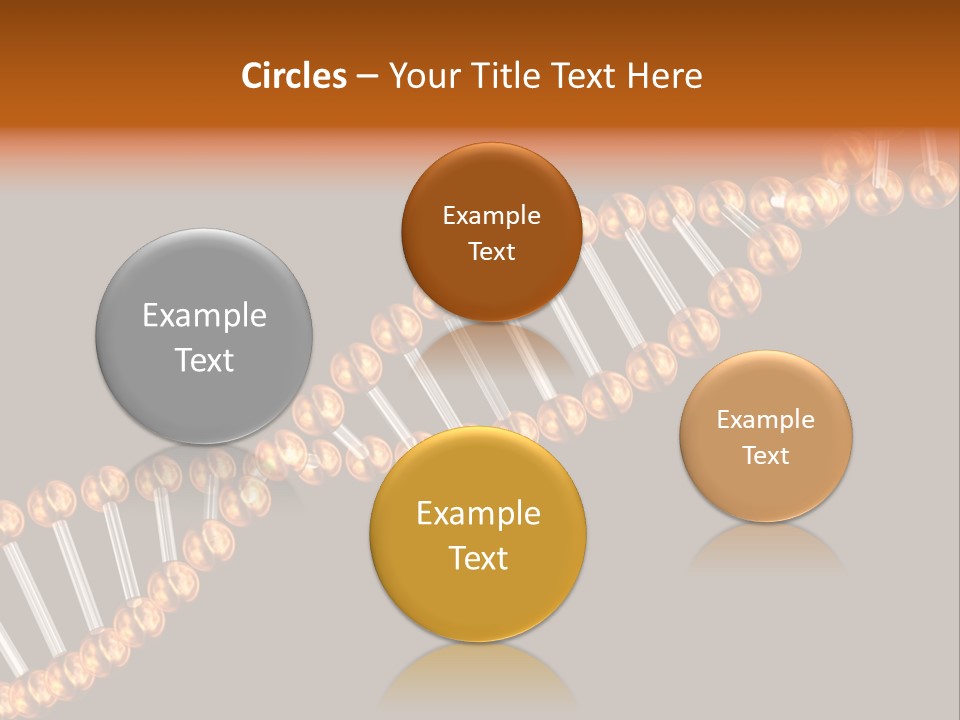 Circles – Your Title Text Here

Example Text

Example Text

Example Text

Example Text